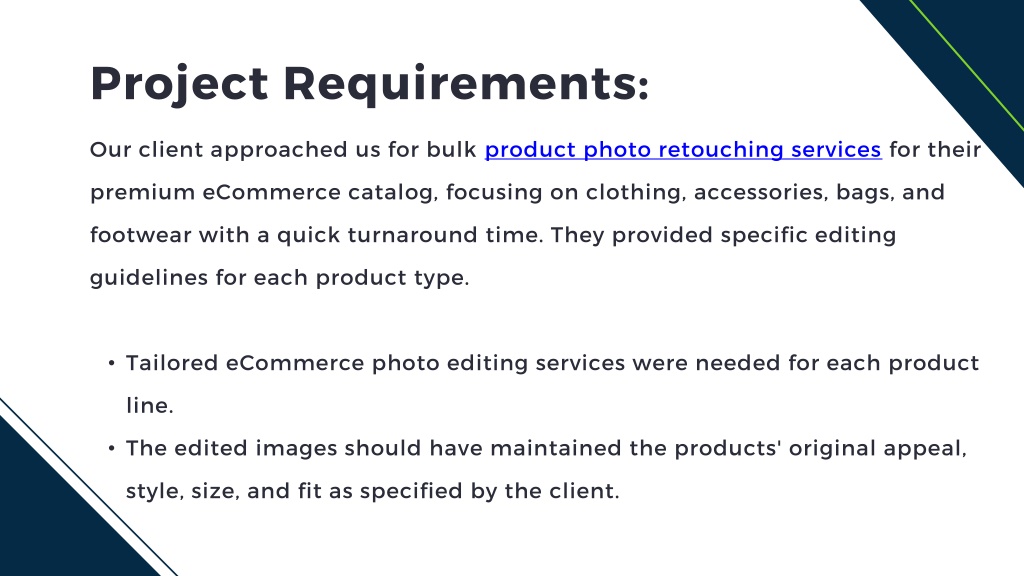 Project Requirements:

Our client approached us for bulk product photo retouching services for their premium eCommerce catalog, focusing on clothing, accessories, bags, and footwear with a quick turnaround time. They provided specific editing guidelines for each product type.

• Tailored eCommerce photo editing services were needed for each product line.
• The edited images should have maintained the products' original appeal, style, size, and fit as specified by the client.